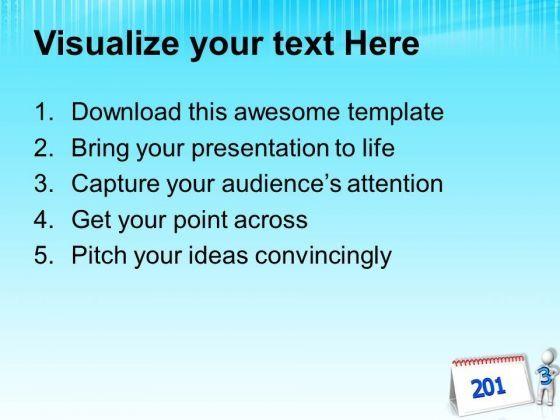 Visualize your text Here

1. Download this awesome template
2. Bring your presentation to life
3. Capture your audience's attention
4. Get your point across
5. Pitch your ideas convincingly

201 3